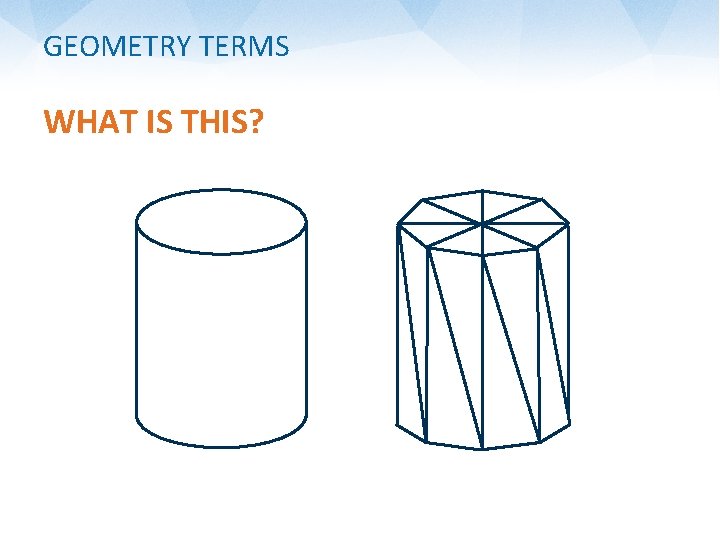 GEOMETRY TERMS

WHAT IS THIS?